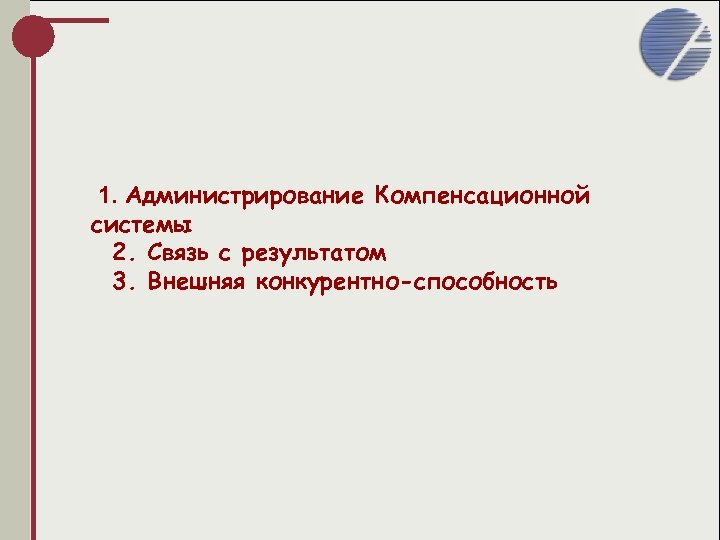 1. Администрирование Компенсационной системы
2. Связь с результатом
3. Внешняя конкурентно-способность